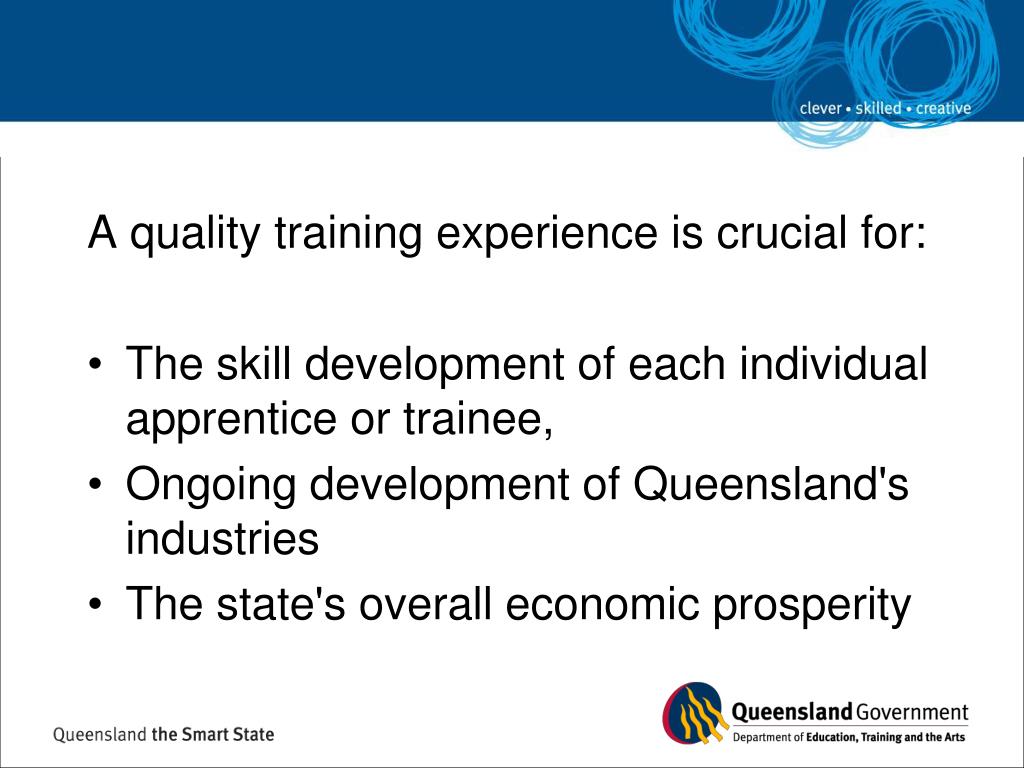 clever • skilled • creative

A quality training experience is crucial for:

• The skill development of each individual apprentice or trainee,
• Ongoing development of Queensland's industries
• The state's overall economic prosperity

Queensland the Smart State

Queensland Government
Department of Education, Training and the Arts